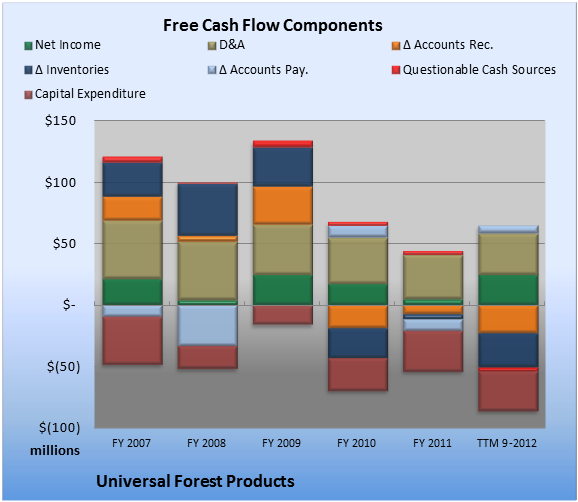 Free Cash Flow Components

Net Income
D&A
Δ Accounts Rec.
Δ Inventories
Δ Accounts Pay.
Questionable Cash Sources
Capital Expenditure

$150
$100
$50
$-
$(50)
$(100)
millions

FY 2007
FY 2008
FY 2009
FY 2010
FY 2011
TTM 9-2012

Universal Forest Products